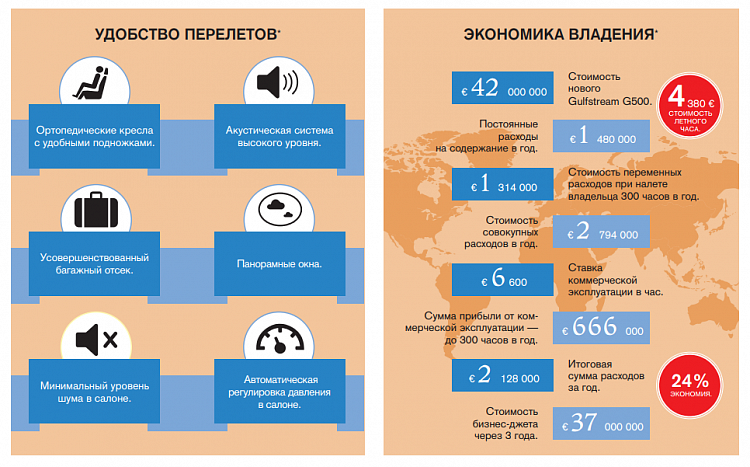 УДОБСТВО ПЕРЕЛЕТОВ*

Ортопедические кресла с удобными подножками.

Акустическая система высокого уровня.

Усовершенствованный багажный отсек.

Панорамные окна.

Минимальный уровень шума в салоне.

Автоматическая регулировка давления в салоне.

ЭКОНОМИКА ВЛАДЕНИЯ*

€ 42 000 000

Стоимость нового Gulfstream G500.

4 380 € СТОИМОСТЬ ЛЕТНОГО ЧАСА.

Постоянные расходы на содержание в год.

€ 1 480 000

€ 1 314 000

Стоимость переменных расходов при налете владельца 300 часов в год.

Стоимость совокупных расходов в год.

€ 2 794 000

€ 6 600

Ставка коммерческой эксплуатации в час.

Сумма прибыли от коммерческой эксплуатации — до 300 часов в год.

€ 666 000

€ 2 128 000

Итоговая сумма расходов за год.

24% ЭКОНОМИЯ.

Стоимость бизнес-джета через 3 года.

€ 37 000 000